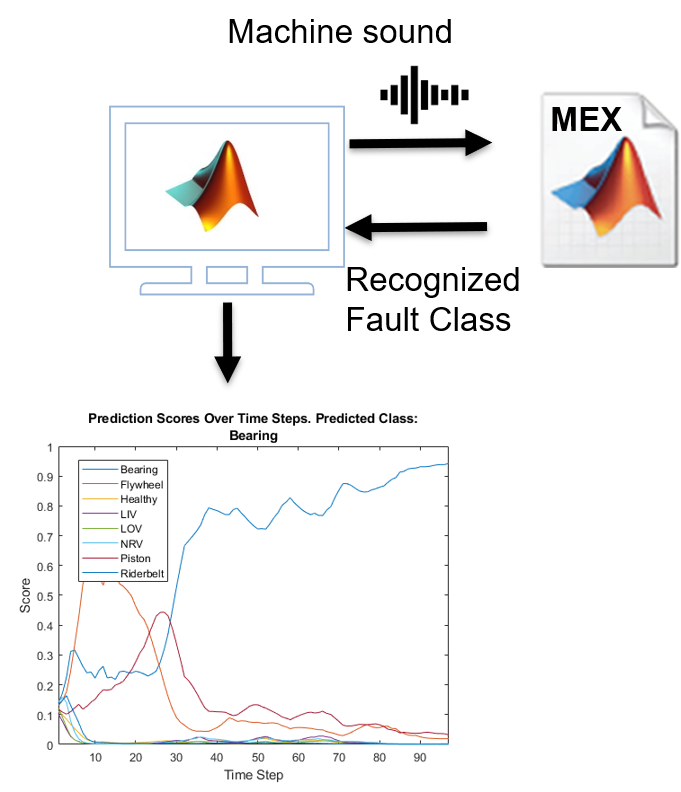 Machine sound

MEX

Recognized Fault Class

Prediction Scores Over Time Steps. Predicted Class: Bearing

Bearing
Flywheel
Healthy
LIV
LOV
NRV
Piston
Riderbelt

Score

1
0.9
0.8
0.7
0.6
0.5
0.4
0.3
0.2
0.1
0

10 20 30 40 50 60 70 80 90

Time Step